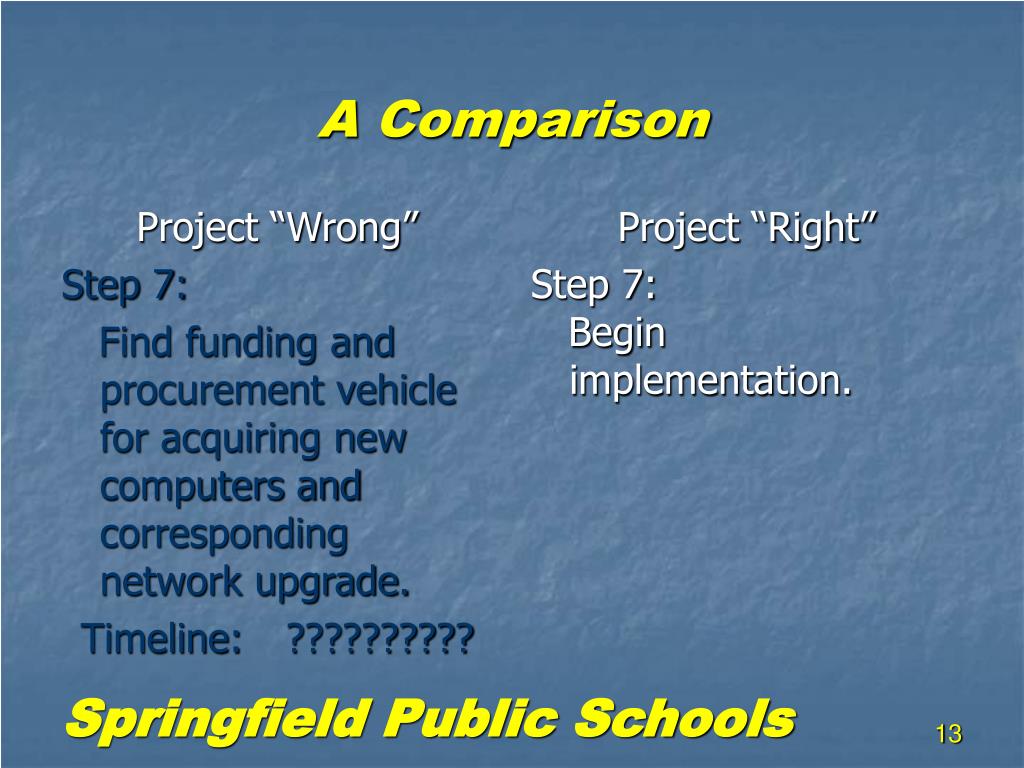 A Comparison

Project “Wrong”

Step 7:

Find funding and procurement vehicle for acquiring new computers and corresponding network upgrade.

Timeline: ??????????

Project “Right”

Step 7:

Begin implementation.

Springfield Public Schools

13